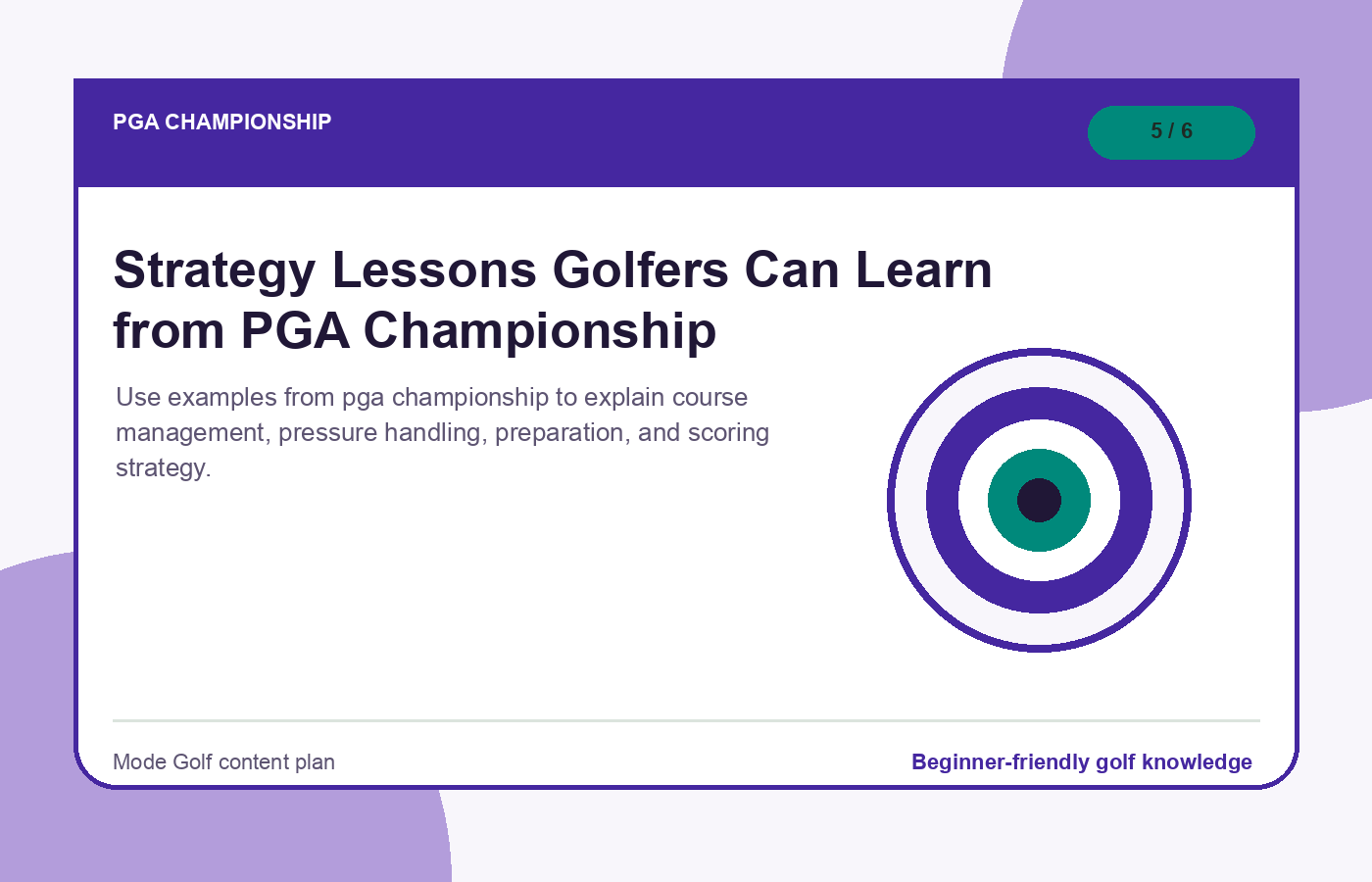 PGA CHAMPIONSHIP

5 / 6

Strategy Lessons Golfers Can Learn from PGA Championship

Use examples from pga championship to explain course management, pressure handling, preparation, and scoring strategy.

Mode Golf content plan

Beginner-friendly golf knowledge